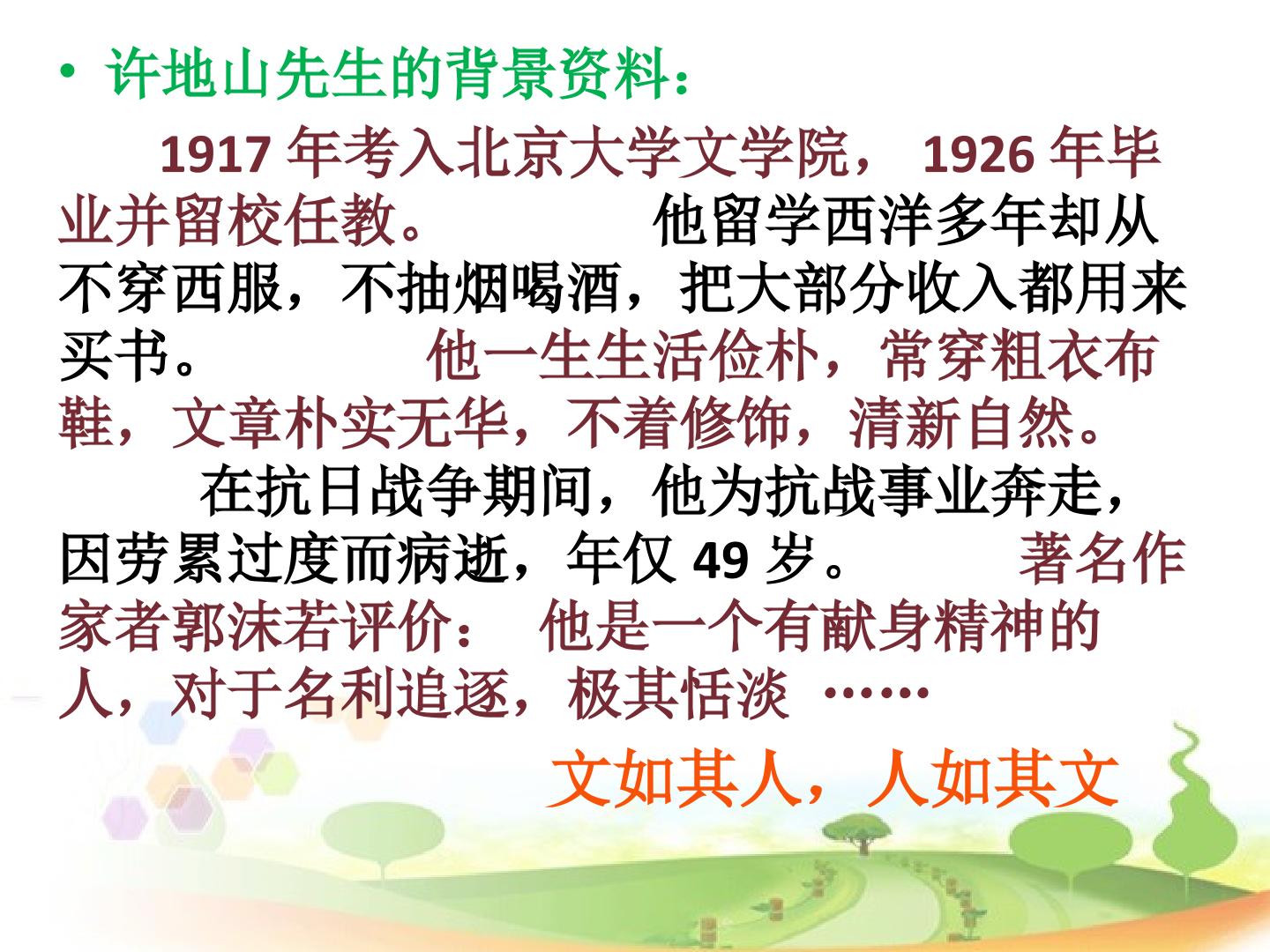 • 许地山先生的背景资料：

1917年考入北京大学文学院，1926年毕业并留校任教。 他留学西洋多年却从不穿西服，不抽烟喝酒，把大部分收入都用来买书。 他一生生活俭朴，常穿粗衣布鞋，文章朴实无华，不着修饰，清新自然。

在抗日战争期间，他为抗战事业奔走，因劳累过度而病逝，年仅49岁。 著名作家者郭沫若评价： 他是一个有献身精神的人，对于名利追逐，极其恬淡……

文如其人，人如其文